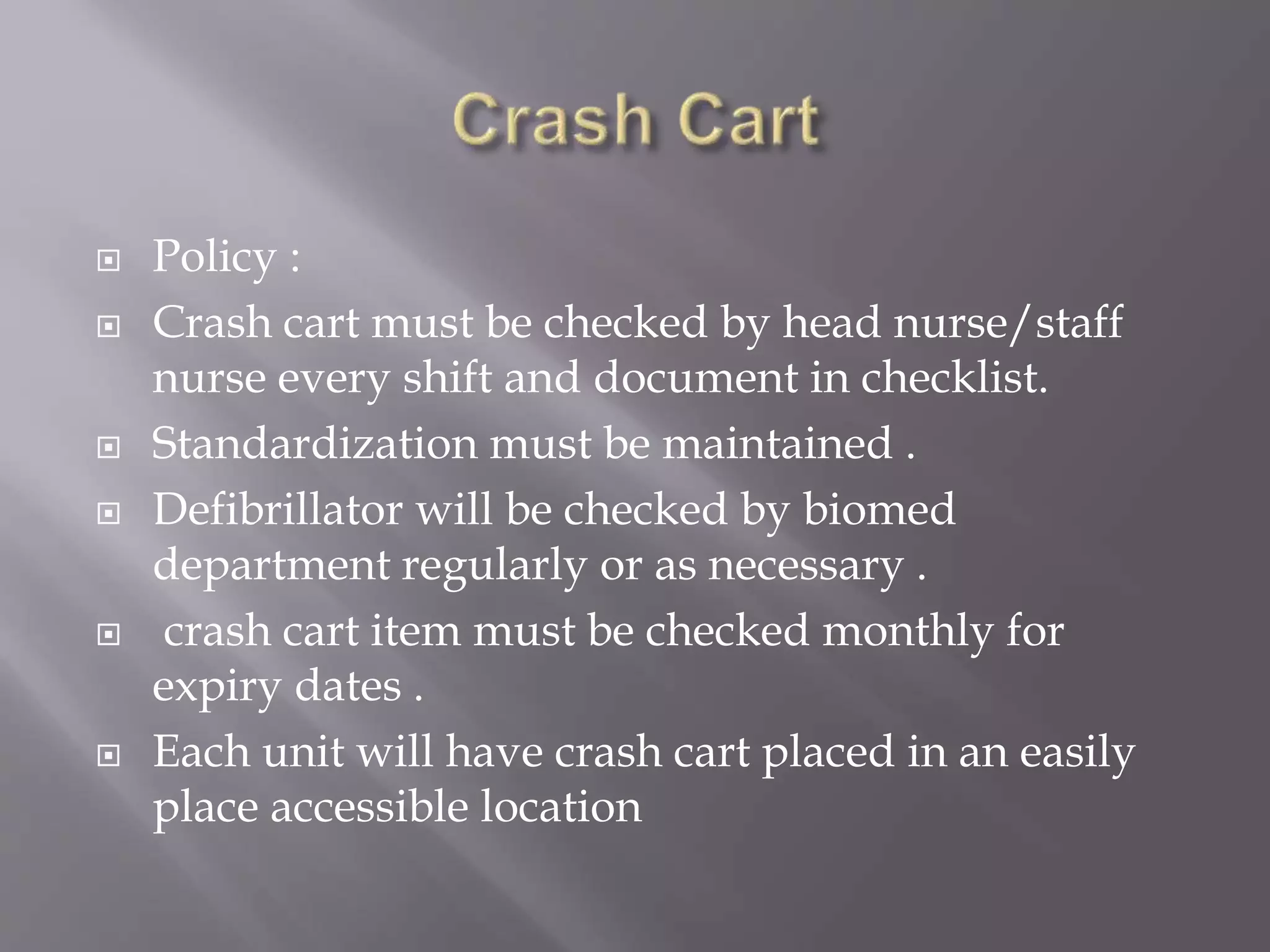 Crash Cart

Policy :

Crash cart must be checked by head nurse/staff nurse every shift and document in checklist.

Standardization must be maintained .

Defibrillator will be checked by biomed department regularly or as necessary .

crash cart item must be checked monthly for expiry dates .

Each unit will have crash cart placed in an easily place accessible location